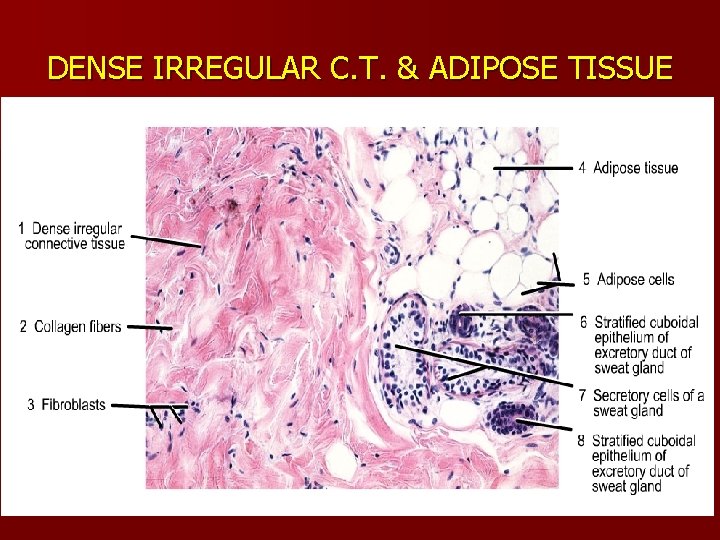 DENSE IRREGULAR C.T. & ADIPOSE TISSUE

1 Dense irregular connective tissue

2 Collagen fibers

3 Fibroblasts

4 Adipose tissue

5 Adipose cells

6 Stratified cuboidal epithelium of excretory duct of sweat gland

7 Secretory cells of a sweat gland

8 Stratified cuboidal epithelium of excretory duct of sweat gland